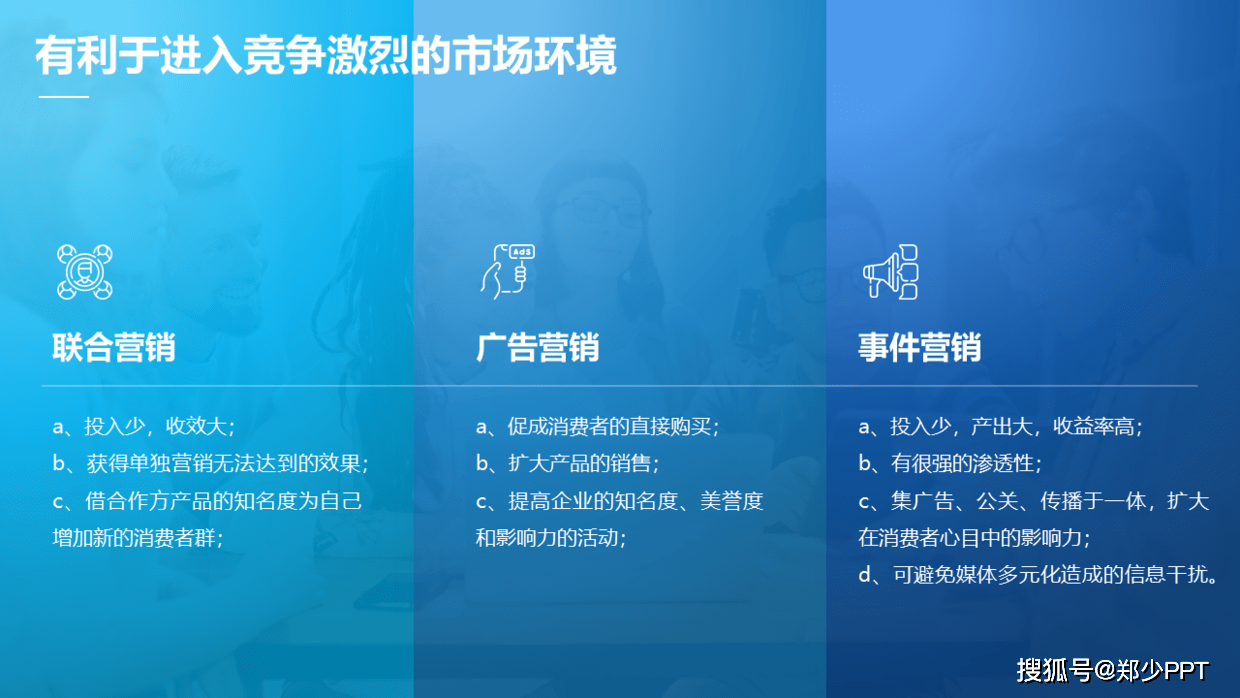 有利于进入竞争激烈的市场环境

联合营销

a、投入少，收效大；
b、获得单独营销无法达到的效果；
c、借合作方产品的知名度为自己增加新的消费者群；

AdS

广告营销

a、促成消费者的直接购买；
b、扩大产品的销售；
c、提高企业的知名度、美誉度和影响力的活动；

事件营销

a、投入少，产出大，收益率高；
b、有很强的渗透性；
c、集广告、公关、传播于一体，扩大在消费者心目中的影响力；
d、可避免媒体多元化造成的信息干扰。

搜狐号@郑少PPT